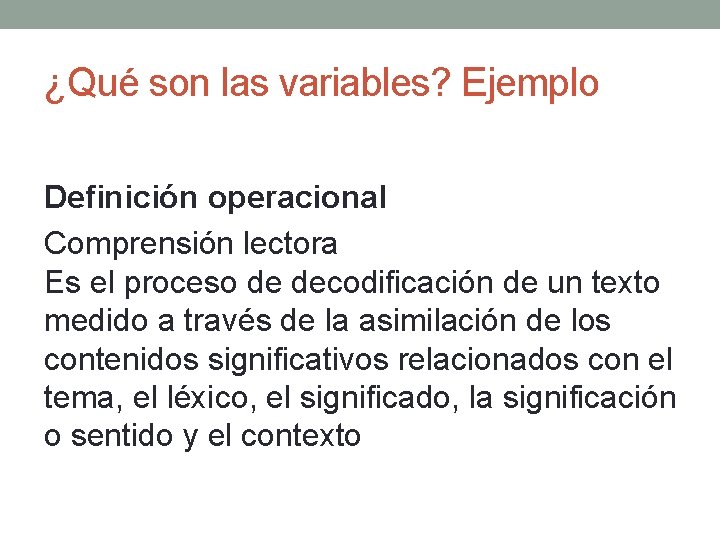 ¿Qué son las variables? Ejemplo

Definición operacional

Comprensión lectora
Es el proceso de decodificación de un texto medido a través de la asimilación de los contenidos significativos relacionados con el tema, el léxico, el significado, la significación o sentido y el contexto